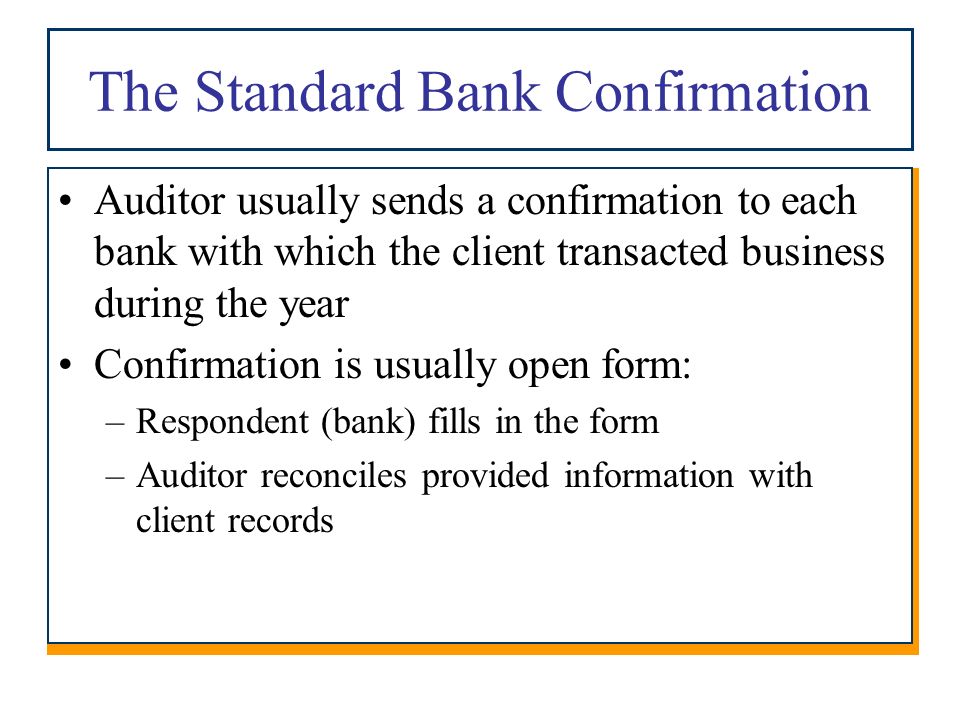 The Standard Bank Confirmation

• Auditor usually sends a confirmation to each bank with which the client transacted business during the year

• Confirmation is usually open form:

– Respondent (bank) fills in the form

– Auditor reconciles provided information with client records